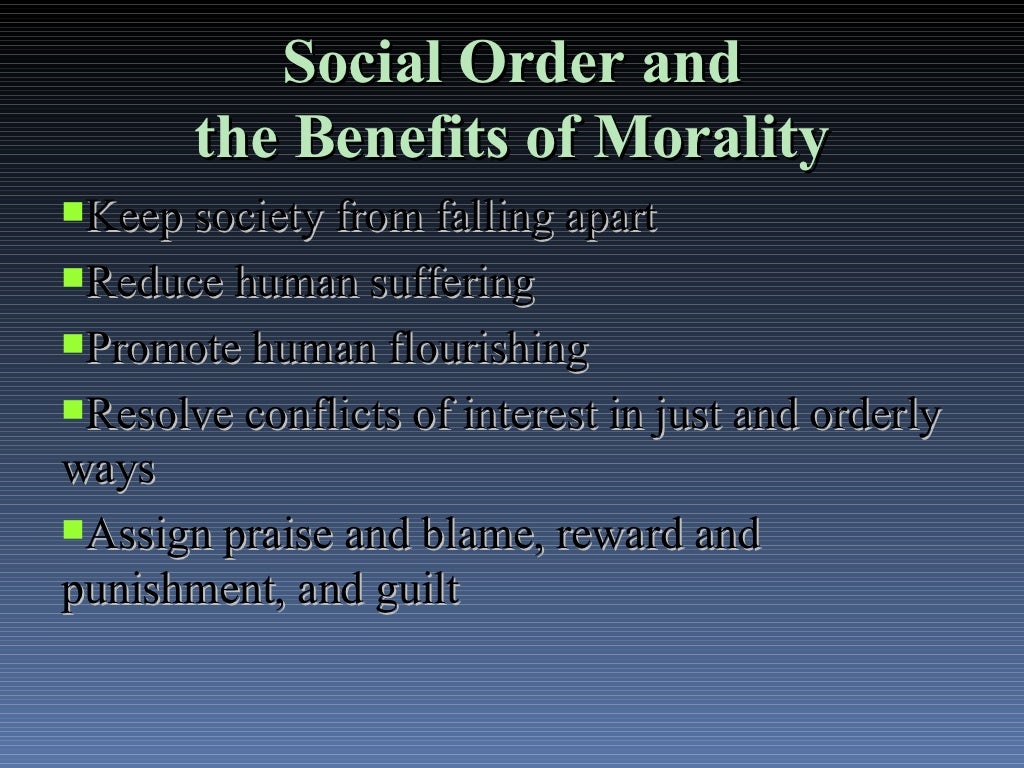 Social Order and
the Benefits of Morality

- Keep society from falling apart
- Reduce human suffering
- Promote human flourishing
- Resolve conflicts of interest in just and orderly ways
- Assign praise and blame, reward and punishment, and guilt